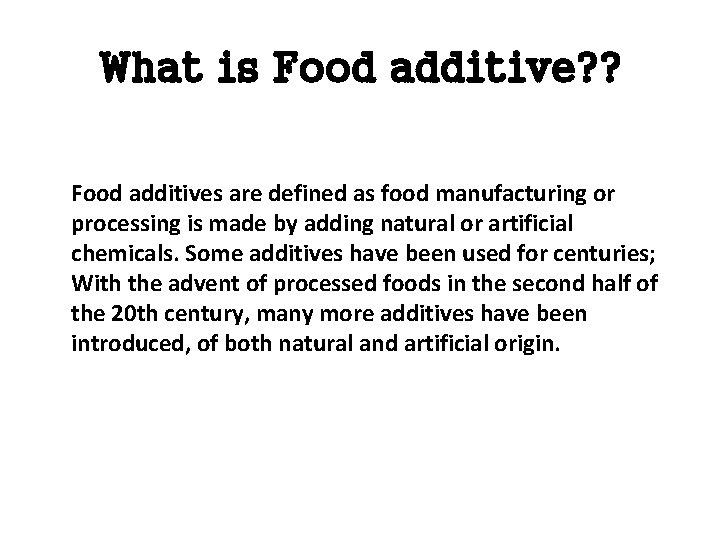 What is Food additive??

Food additives are defined as food manufacturing or processing is made by adding natural or artificial chemicals. Some additives have been used for centuries; With the advent of processed foods in the second half of the 20th century, many more additives have been introduced, of both natural and artificial origin.